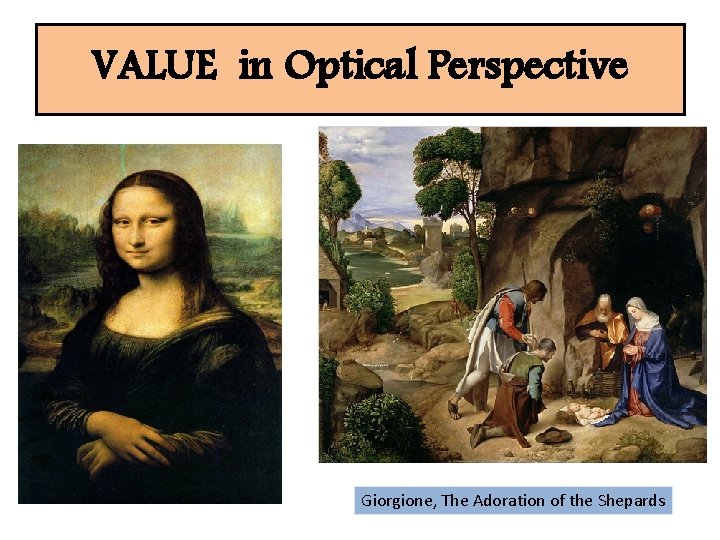 VALUE in Optical Perspective

Giorgione, The Adoration of the Shepards